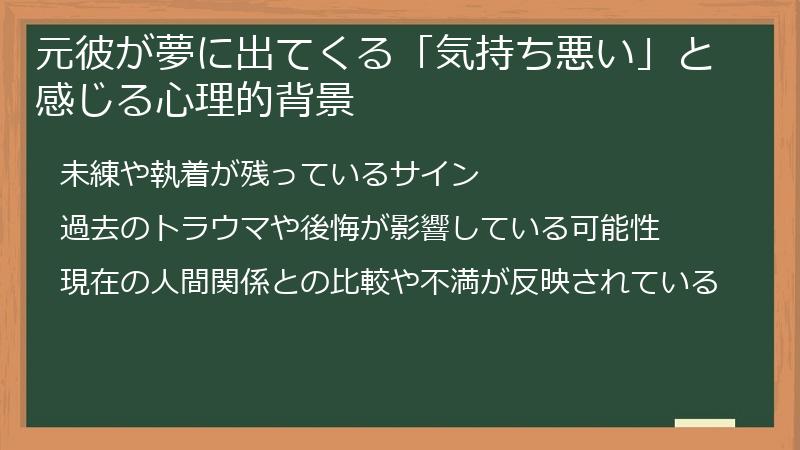 元彼が夢に出てくる「気持ち悪い」と感じる心理的背景

未練や執着が残っているサイン

過去のトラウマや後悔が影響している可能性

現在の人間関係との比較や不満が反映されている